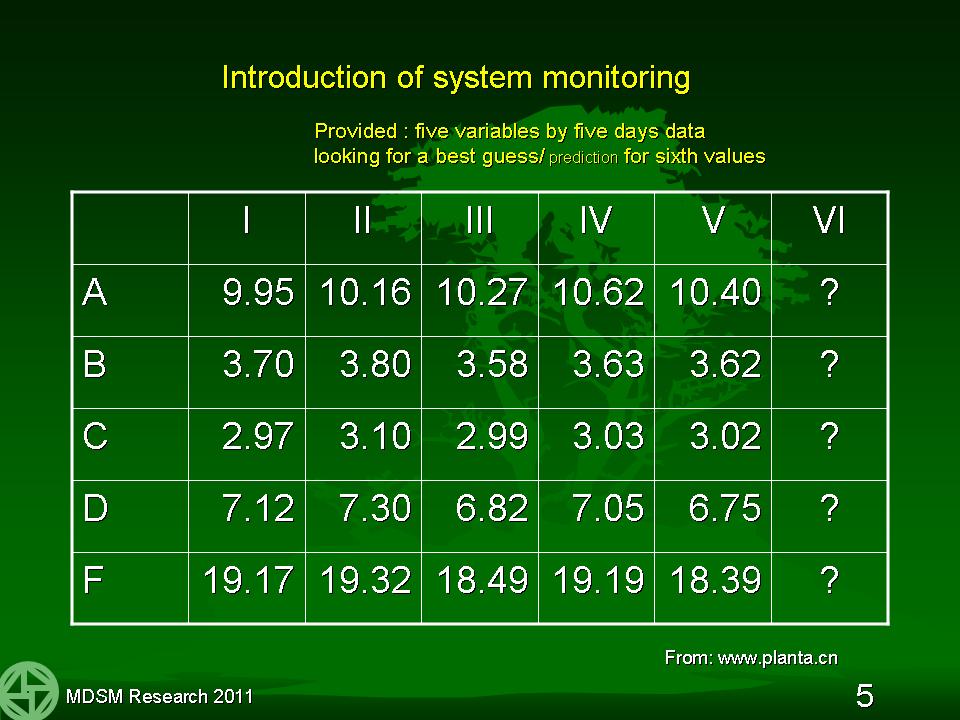 Introduction of system monitoring

Provided : five variables by five days data
looking for a best guess/ prediction for sixth values

| | I | II | III | IV | V | VI |
|---|---|---|---|---|---|---|
| A | 9.95 | 10.16 | 10.27 | 10.62 | 10.40 | ? |
| B | 3.70 | 3.80 | 3.58 | 3.63 | 3.62 | ? |
| C | 2.97 | 3.10 | 2.99 | 3.03 | 3.02 | ? |
| D | 7.12 | 7.30 | 6.82 | 7.05 | 6.75 | ? |
| F | 19.17 | 19.32 | 18.49 | 19.19 | 18.39 | ? |

From: www.planta.cn

MDSM Research 2011

5